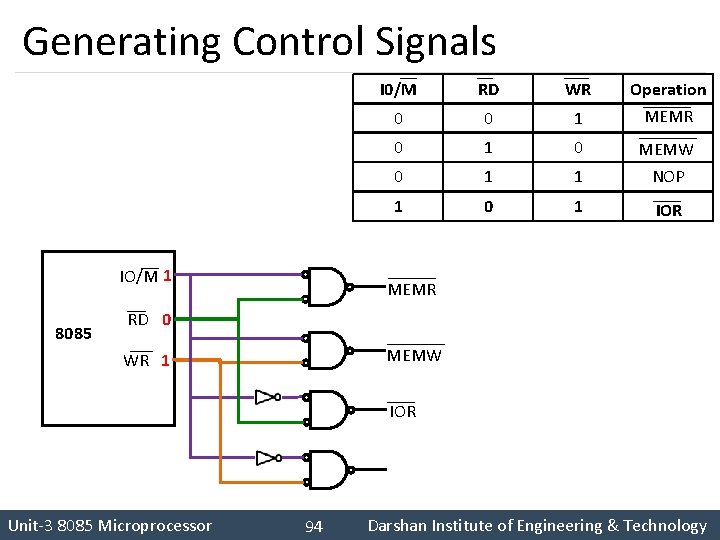 Generating Control Signals

| $I0/\overline{M}$ | $\overline{RD}$ | $\overline{WR}$ | Operation |
|---|---|---|---|
| 0 | 0 | 1 | $\overline{MEMR}$ |
| 0 | 1 | 0 | $\overline{MEMW}$ |
| 0 | 1 | 1 | NOP |
| 1 | 0 | 1 | $\overline{IOR}$ |

8085

$IO/\overline{M}$ 1

$\overline{RD}$ 0

$\overline{WR}$ 1

$\overline{MEMR}$

$\overline{MEMW}$

$\overline{IOR}$

Unit-3 8085 Microprocessor 94 Darshan Institute of Engineering & Technology